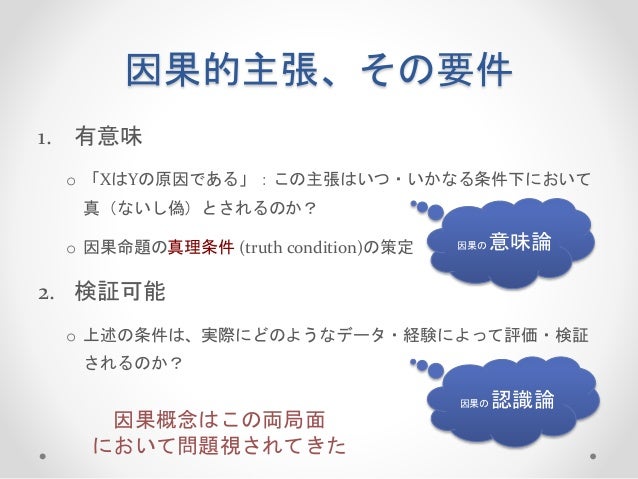 因果的主張、その要件

1. 有意味

o 「XはYの原因である」：この主張はいつ・いかなる条件下において真（ないし偽）とされるのか？

o 因果命題の真理条件 (truth condition)の策定

因果の 意味論

2. 検証可能

o 上述の条件は、実際にどのようなデータ・経験によって評価・検証されるのか？

因果の 認識論

因果概念はこの両局面において問題視されてきた